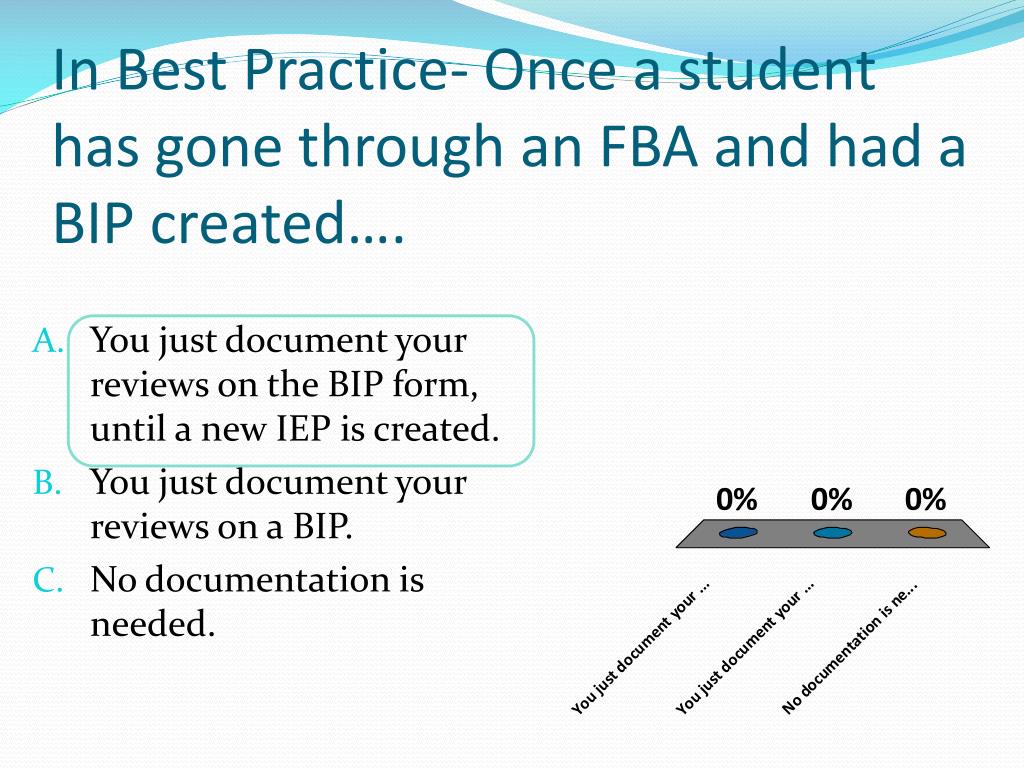 In Best Practice- Once a student has gone through an FBA and had a BIP created….

A. You just document your reviews on the BIP form, until a new IEP is created.
B. You just document your reviews on a BIP.
C. No documentation is needed.

0% 0% 0%

You just document your ...
You just document your ...
No documentation is ne...